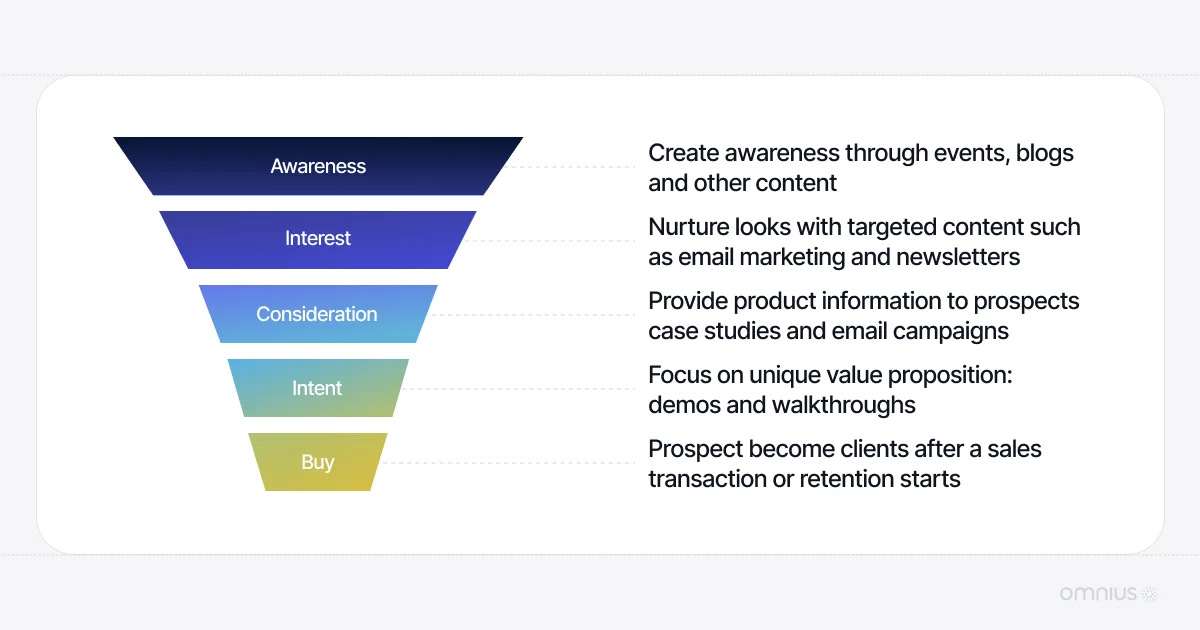 Awareness

Create awareness through events, blogs and other content

Interest

Nurture looks with targeted content such as email marketing and newsletters

Consideration

Provide product information to prospects case studies and email campaigns

Intent

Focus on unique value proposition: demos and walkthroughs

Buy

Prospect become clients after a sales transaction or retention starts

omnius